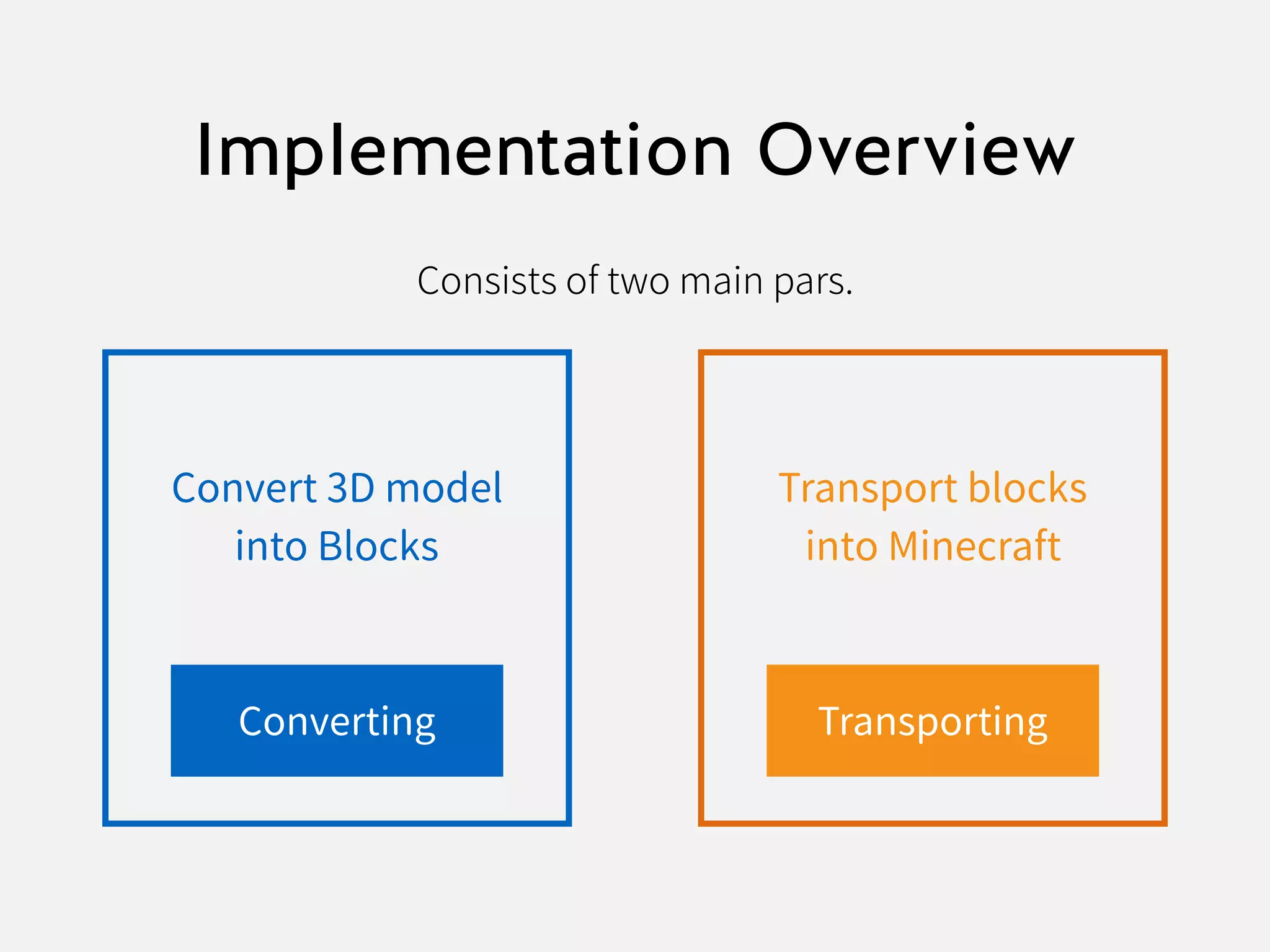 Implementation Overview

Consists of two main pars.

Convert 3D model into Blocks

Converting

Transport blocks into Minecraft

Transporting